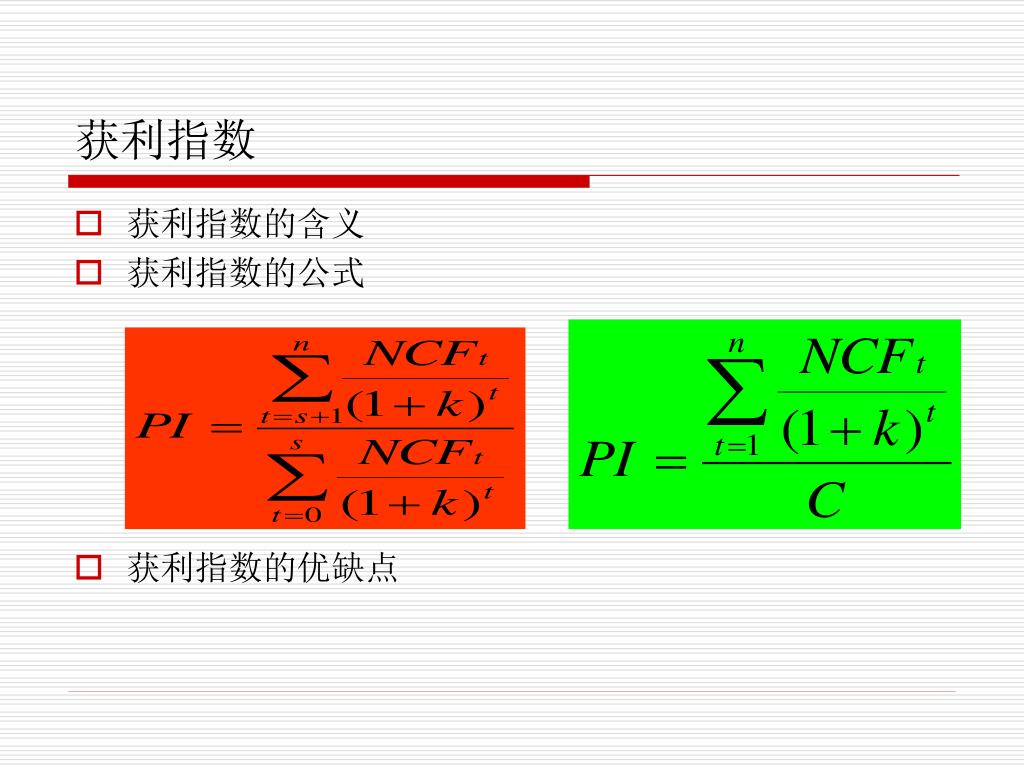 获利指数

获利指数的含义
获利指数的公式

$PI = \frac{\sum_{t=s+1}^{n} \frac{NCF_t}{(1+k)^t}}{\sum_{t=0}^{s} \frac{NCF_t}{(1+k)^t}}$

$PI = \frac{\sum_{t=1}^{n} \frac{NCF_t}{(1+k)^t}}{C}$

获利指数的优缺点